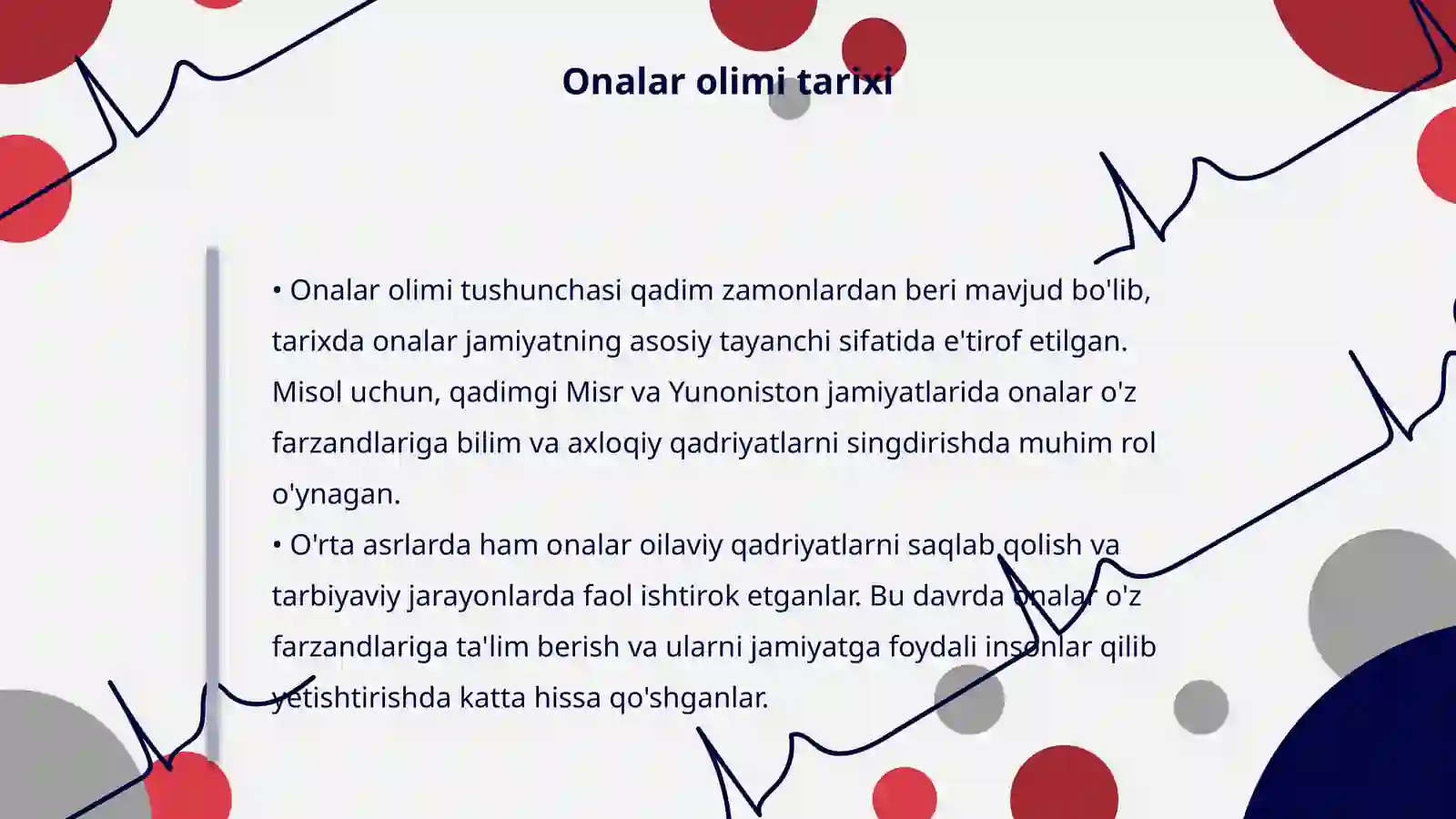 Onalar olimi tarixi

• Onalar olimi tushunchasi qadim zamonlardan beri mavjud bo'lib, tarixda onalar jamiyatning asosiy tayanchi sifatida e'tirof etilgan. Misol uchun, qadimgi Misr va Yunoniston jamiyatlarida onalar o'z farzandlariga bilim va axloqiy qadriyatlarni singdirishda muhim rol o'ynagan.
• O'rta asrlarda ham onalar oilaviy qadriyatlarni saqlab qolish va tarbiyaviy jarayonlarda faol ishtirok etganlar. Bu davrda onalar o'z farzandlariga ta'lim berish va ularni jamiyatga foydali insonlar qilib yetishtirishda katta hissa qo'shganlar.